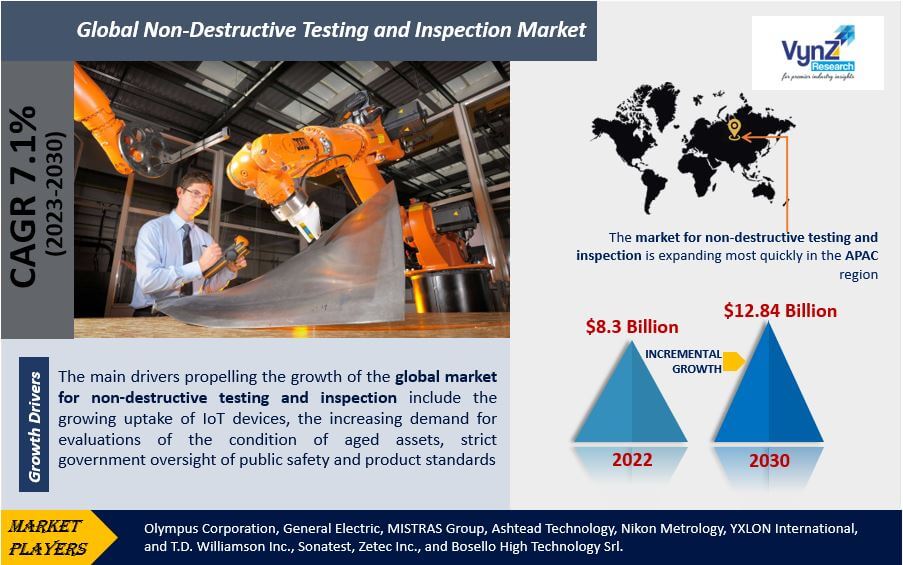 Global Non-Destructive Testing and Inspection Market

VynZ Research
for premier industry insights

CAGR 7.1%
(2023-2030)

The market for non-destructive testing and inspection is expanding most quickly in the APAC region

$8.3 Billion

$12.84 Billion

INCREMENTAL GROWTH

2022

2030

Growth Drivers

The main drivers propelling the growth of the global market for non-destructive testing and inspection include the growing uptake of IoT devices, the increasing demand for evaluations of the condition of aged assets, strict government oversight of public safety and product standards

MARKET PLAYERS

Olympus Corporation, General Electric, MISTRAS Group, Ashtead Technology, Nikon Metrology, YXLON International, and T.D. Williamson Inc., Sonatest, Zetec Inc., and Bosello High Technology Srl.